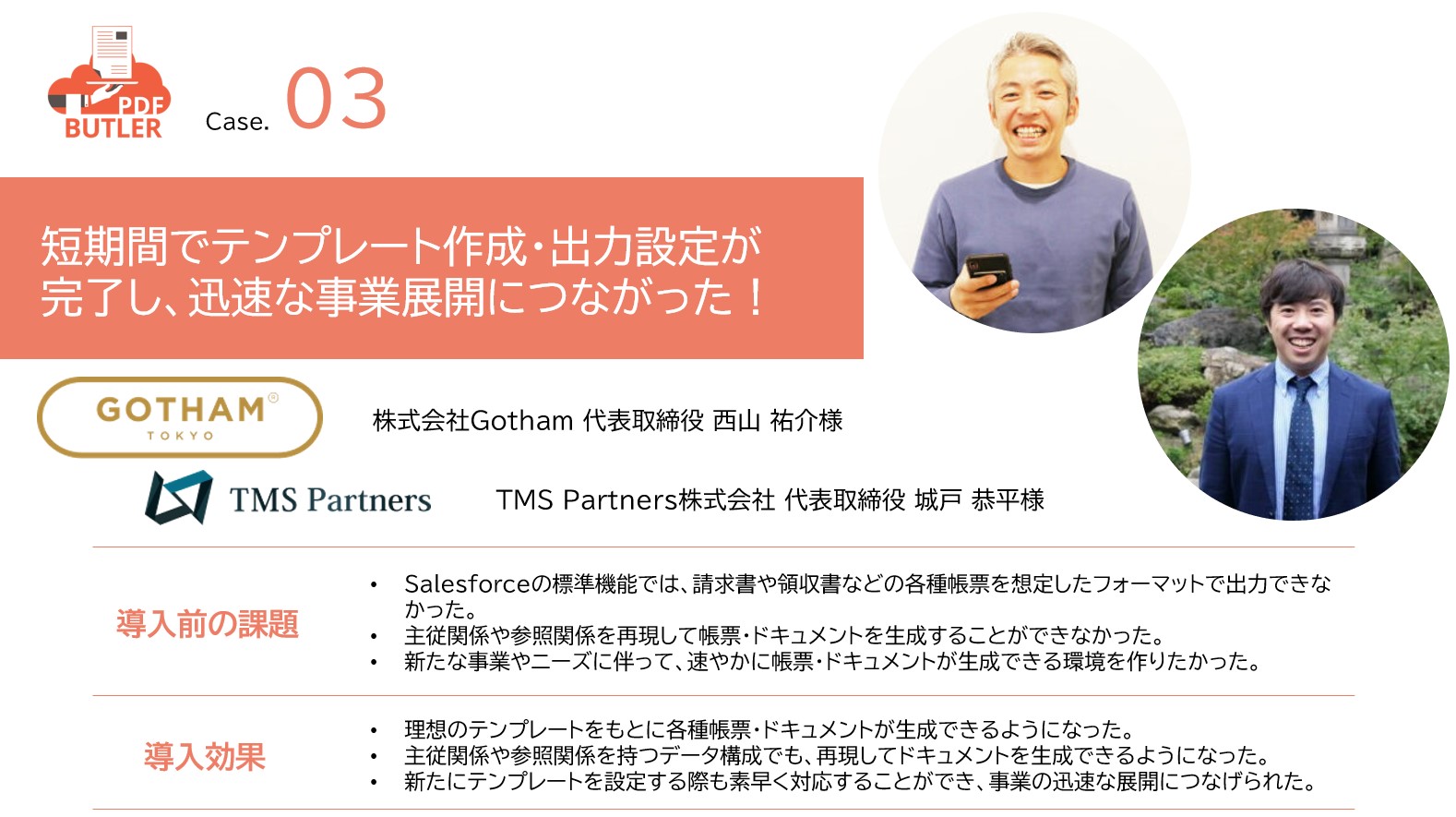 PDF BUTLER

Case. 03

短期間でテンプレート作成・出力設定が完了し、迅速な事業展開につながった！

GOTHAM® TOKYO

株式会社Gotham 代表取締役 西山 祐介様

TMS Partners

TMS Partners株式会社 代表取締役 城戸 恭平様

導入前の課題

• Salesforceの標準機能では、請求書や領収書などの各種帳票を想定したフォーマットで出力できなかった。
• 主従関係や参照関係を再現して帳票・ドキュメントを生成することができなかった。
• 新たな事業やニーズに伴って、速やかに帳票・ドキュメントが生成できる環境を作りたかった。

導入効果

• 理想のテンプレートをもとに各種帳票・ドキュメントが生成できるようになった。
• 主従関係や参照関係を持つデータ構成でも、再現してドキュメントを生成できるようになった。
• 新たにテンプレートを設定する際も素早く対応することができ、事業の迅速な展開につなげられた。